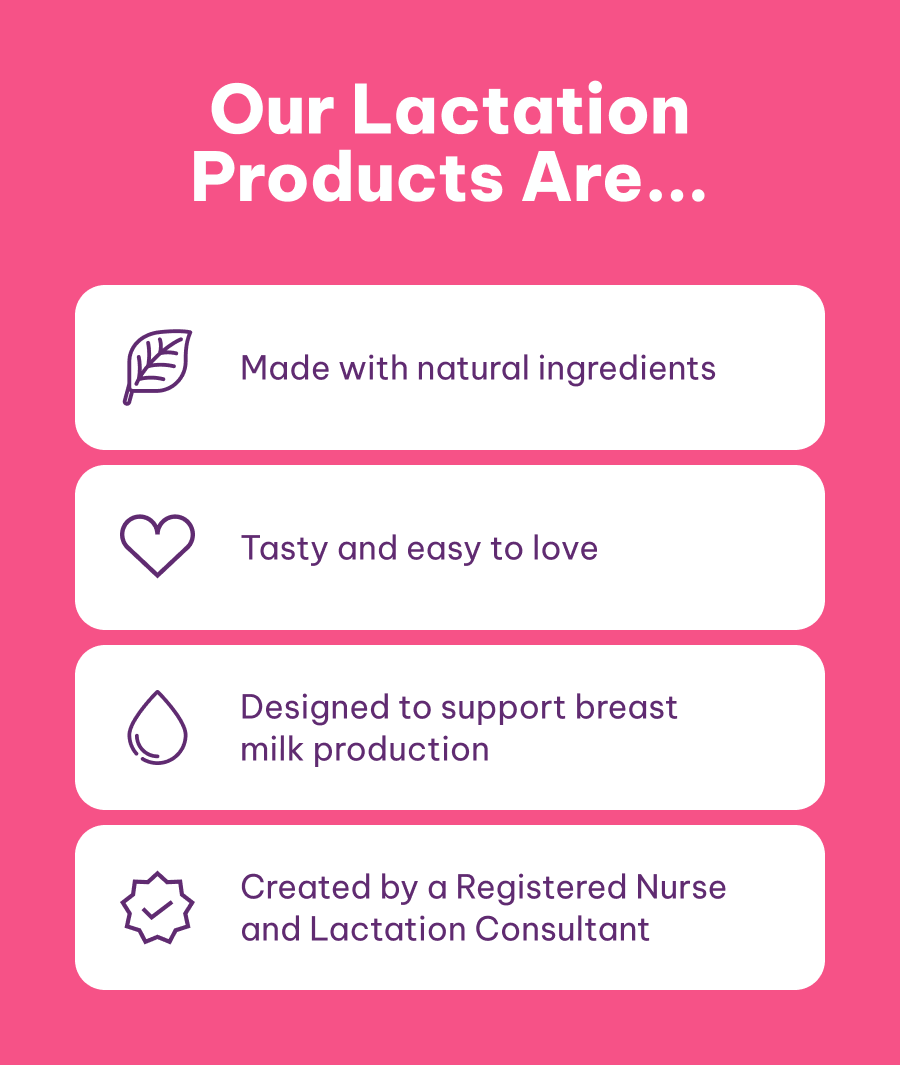 Our Lactation Products Are...

Made with natural ingredients

Tasty and easy to love

Designed to support breast milk production

Created by a Registered Nurse and Lactation Consultant